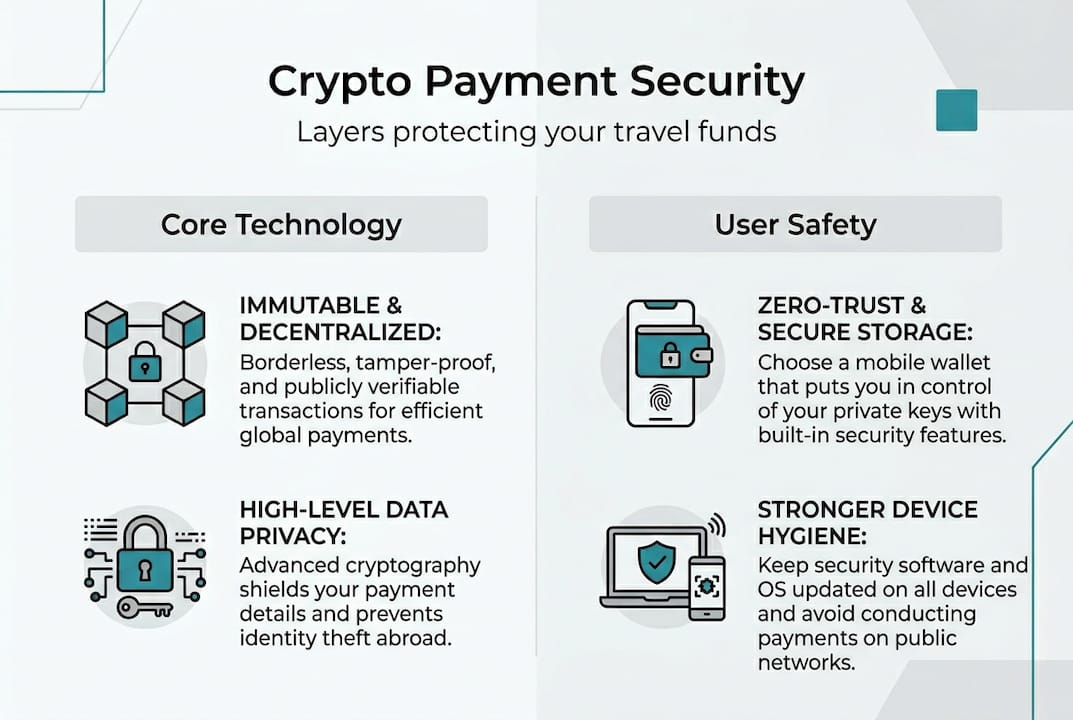 Crypto Payment Security

Layers protecting your travel funds

Core Technology

IMMUTABLE & DECENTRALIZED:
Borderless, tamper-proof, and publicly verifiable transactions for efficient global payments.

HIGH-LEVEL DATA PRIVACY:
Advanced cryptography shields your payment details and prevents identity theft abroad.

User Safety

ZERO-TRUST & SECURE STORAGE:
Choose a mobile wallet that puts you in control of your private keys with built-in security features.

STRONGER DEVICE HYGIENE:
Keep security software and OS updated on all devices and avoid conducting payments on public networks.